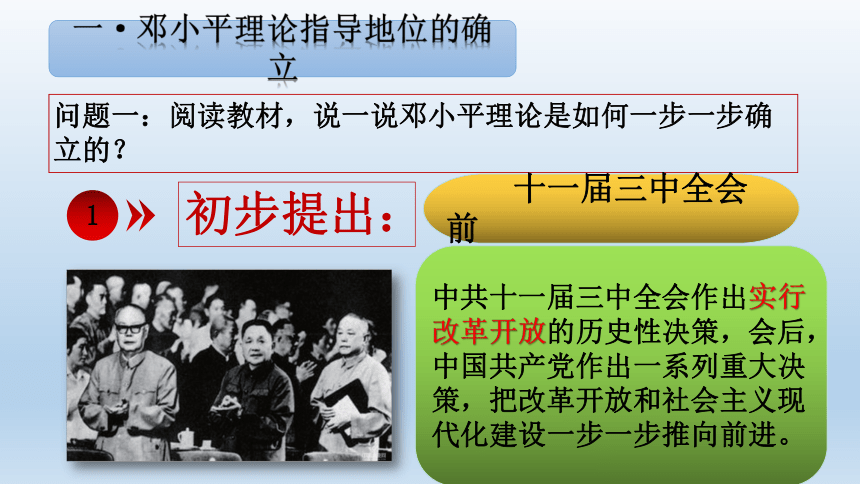 一・邓小平理论指导地位的确立

问题一：阅读教材，说一说邓小平理论是如何一步一步确立的？

1

初步提出：

十一届三中全会前

中共十一届三中全会作出实行改革开放的历史性决策，会后，中国共产党作出一系列重大决策，把改革开放和社会主义现代化建设一步一步推向前进。